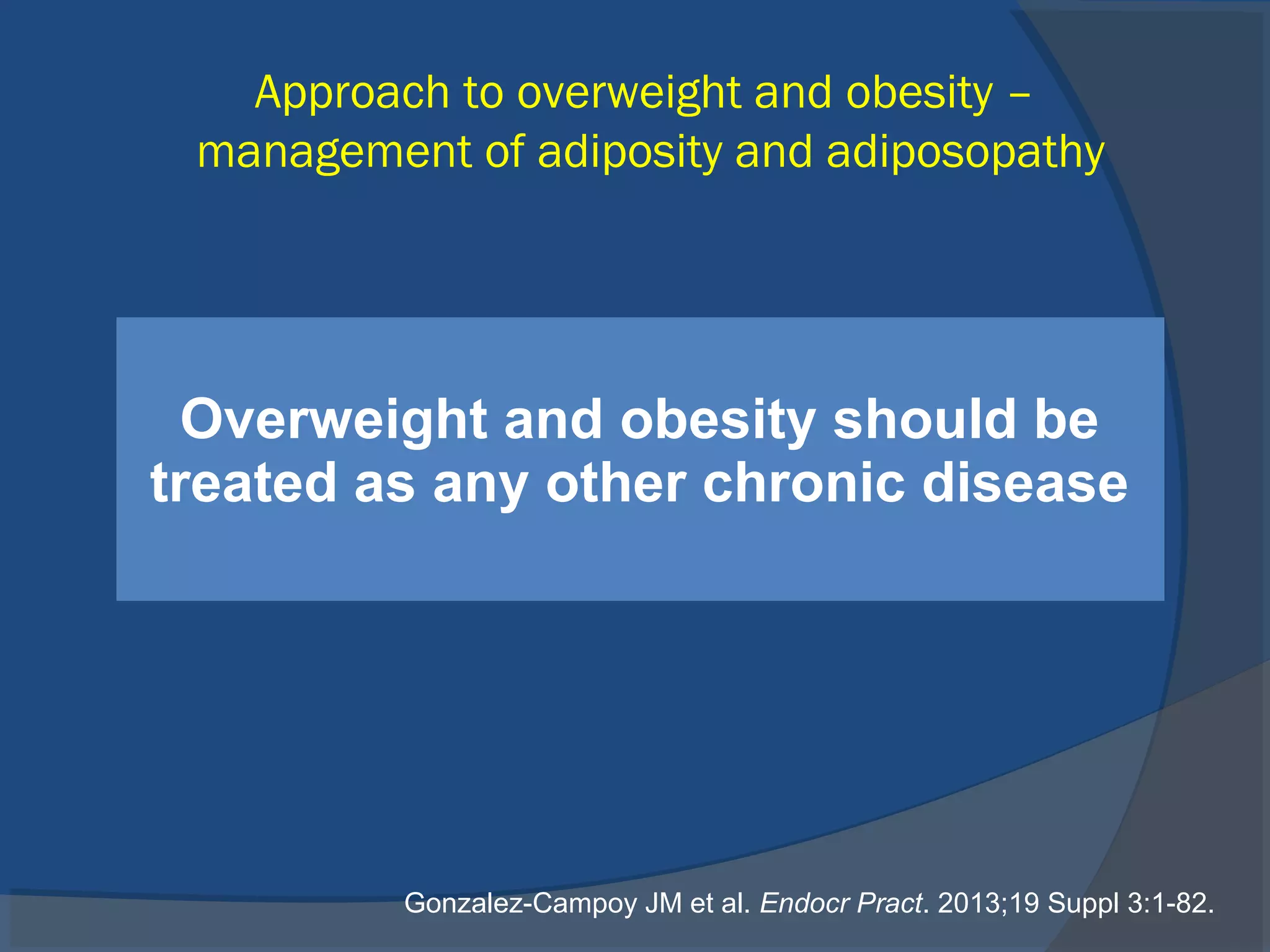 Approach to overweight and obesity – management of adiposity and adiposopathy

Overweight and obesity should be treated as any other chronic disease

Gonzalez-Campoy JM et al. Endocr Pract. 2013;19 Suppl 3:1-82.